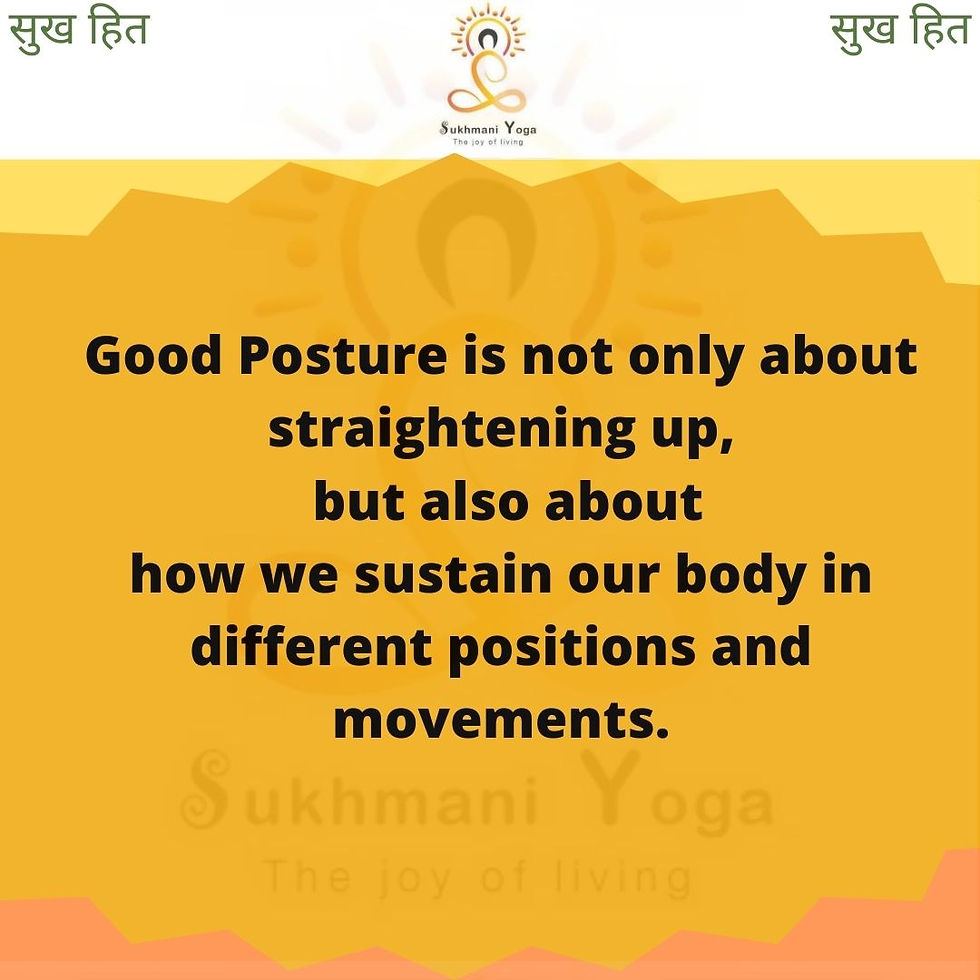 सुख हित

Sukhmani Yoga
The joy of living

सुख हित

Good Posture is not only about straightening up,
but also about
how we sustain our body in different positions and movements.

Sukhmani Yoga
The joy of living